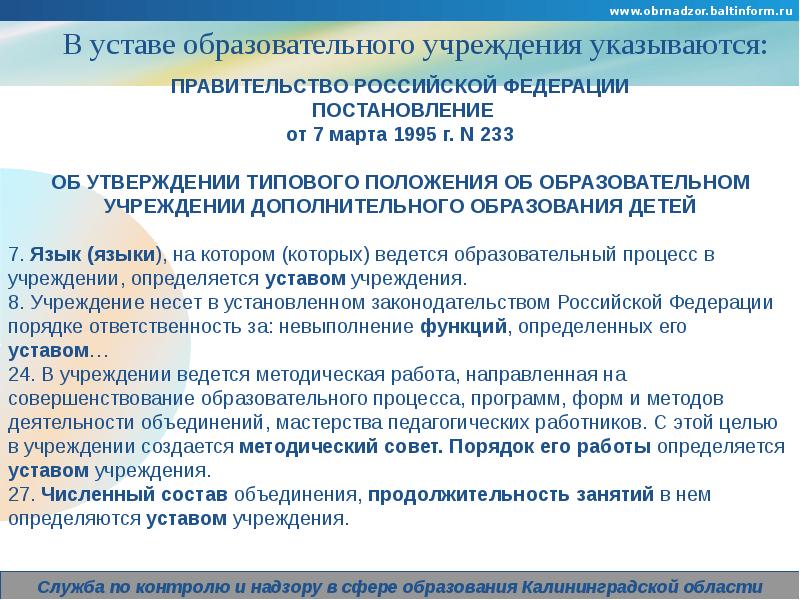 www.obrnadzor.baltinform.ru

В уставе образовательного учреждения указываются:

ПРАВИТЕЛЬСТВО РОССИЙСКОЙ ФЕДЕРАЦИИ
ПОСТАНОВЛЕНИЕ
от 7 марта 1995 г. N 233

ОБ УТВЕРЖДЕНИИ ТИПОВОГО ПОЛОЖЕНИЯ ОБ ОБРАЗОВАТЕЛЬНОМ УЧРЕЖДЕНИИ ДОПОЛНИТЕЛЬНОГО ОБРАЗОВАНИЯ ДЕТЕЙ

7. Язык (языки), на котором (которых) ведется образовательный процесс в учреждении, определяется уставом учреждения.
8. Учреждение несет в установленном законодательством Российской Федерации порядке ответственность за: невыполнение функций, определенных его уставом…
24. В учреждении ведется методическая работа, направленная на совершенствование образовательного процесса, программ, форм и методов деятельности объединений, мастерства педагогических работников. С этой целью в учреждении создается методический совет. Порядок его работы определяется уставом учреждения.
27. Численный состав объединения, продолжительность занятий в нем определяются уставом учреждения.

Служба по контролю и надзору в сфере образования Калининградской области